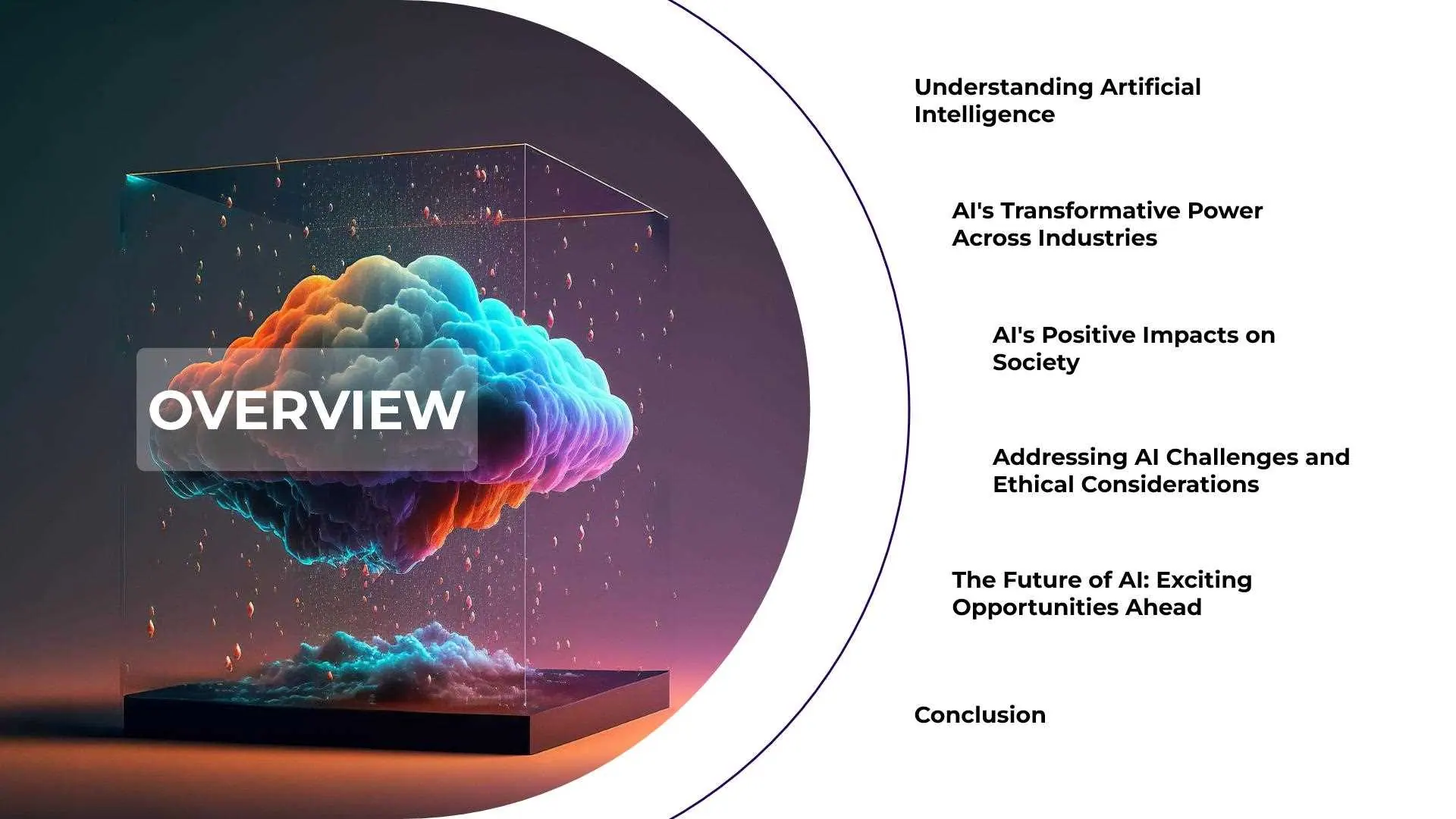 OVERVIEW

Understanding Artificial Intelligence

AI's Transformative Power Across Industries

AI's Positive Impacts on Society

Addressing AI Challenges and Ethical Considerations

The Future of AI: Exciting Opportunities Ahead

Conclusion